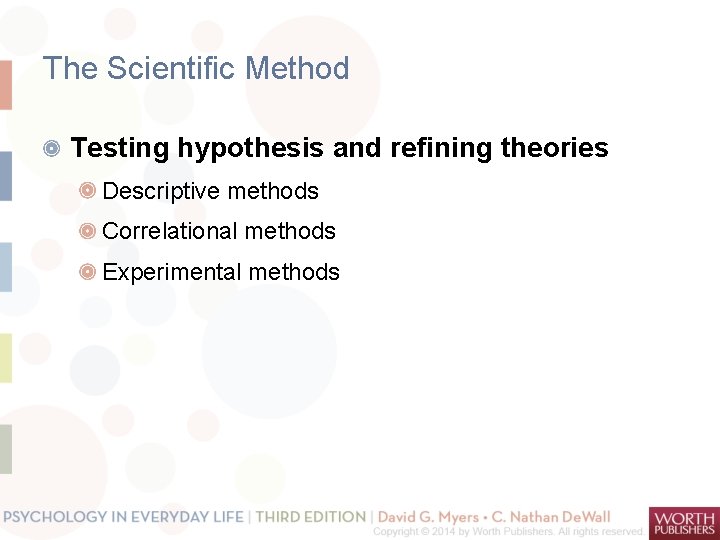 The Scientific Method

Testing hypothesis and refining theories

Descriptive methods

Correlational methods

Experimental methods

PSYCHOLOGY IN EVERYDAY LIFE | THIRD EDITION | David G. Myers • C. Nathan DeWall
Copyright © 2014 by Worth Publishers. All rights reserved.

WORTH PUBLISHERS